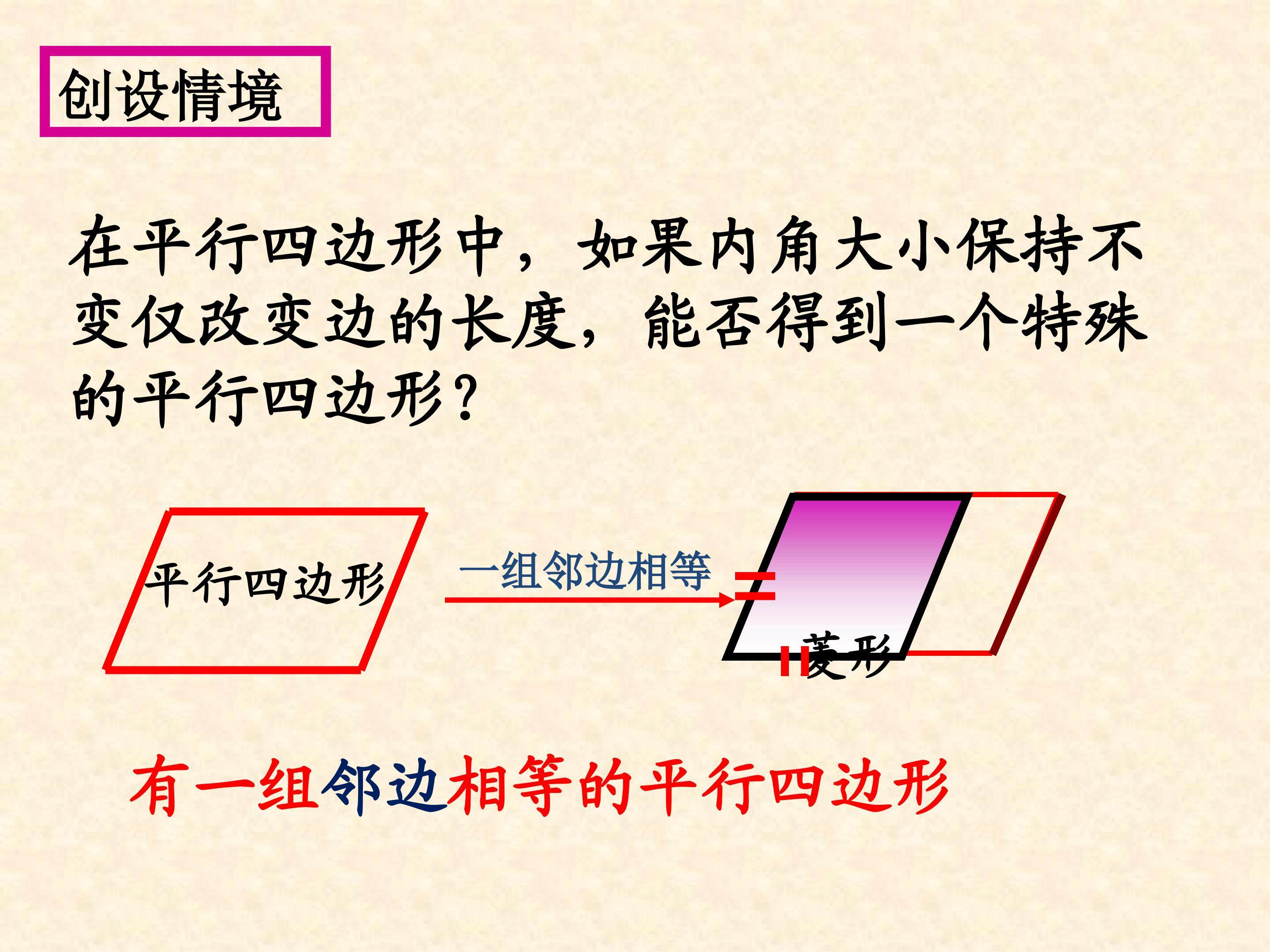 创设情境

在平行四边形中，如果内角大小保持不变仅改变边的长度，能否得到一个特殊的平行四边形？

平行四边形

一组邻边相等

菱形

有一组邻边相等的平行四边形